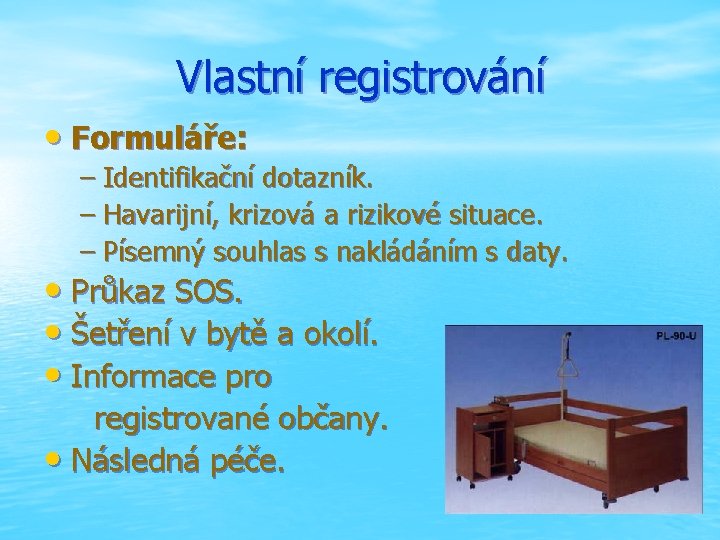 Vlastní registrování

• Formuláře:
– Identifikační dotazník.
– Havarijní, krizová a rizikové situace.
– Písemný souhlas s nakládáním s daty.
• Průkaz SOS.
• Šetření v bytě a okolí.
• Informace pro registrované občany.
• Následná péče.

PL-90-U